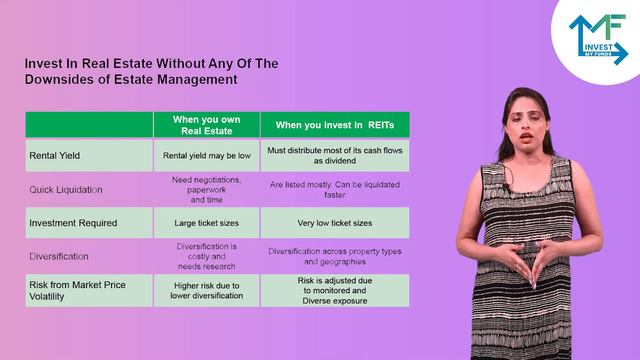 MF INVEST MY FUNDS

Invest In Real Estate Without Any Of The Downsides of Estate Management

| | When you own Real Estate | When you invest in REITs |
|---|---|---|
| Rental Yield | Rental yield may be low | Must distribute most of its cash flows as dividend |
| Quick Liquidation | Need negotiations, paperwork and time | Are listed mostly. Can be liquidated faster |
| Investment Required | Large ticket sizes | Very low ticket sizes |
| Diversification | Diversification is costly and needs research | Diversification across property types and geographies |
| Risk from Market Price Volatility | Higher risk due to lower diversification | Risk is adjusted due to monitored and Diverse exposure |